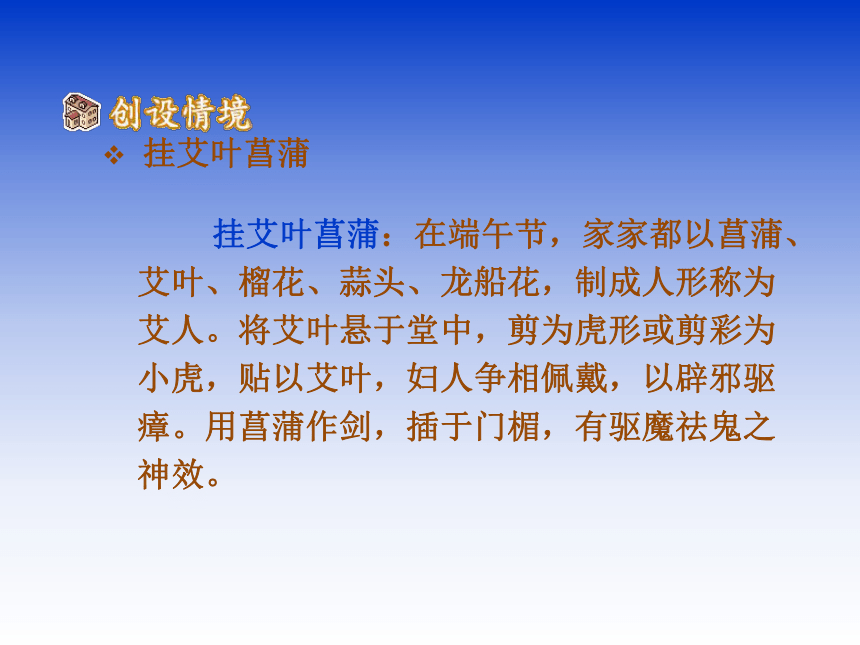 创设情境

❖ 挂艾叶菖蒲

挂艾叶菖蒲：在端午节，家家都以菖蒲、艾叶、榴花、蒜头、龙船花，制成人形称为艾人。将艾叶悬于堂中，剪为虎形或剪彩为小虎，贴以艾叶，妇人争相佩戴，以辟邪驱瘴。用菖蒲作剑，插于门楣，有驱魔祛鬼之神效。